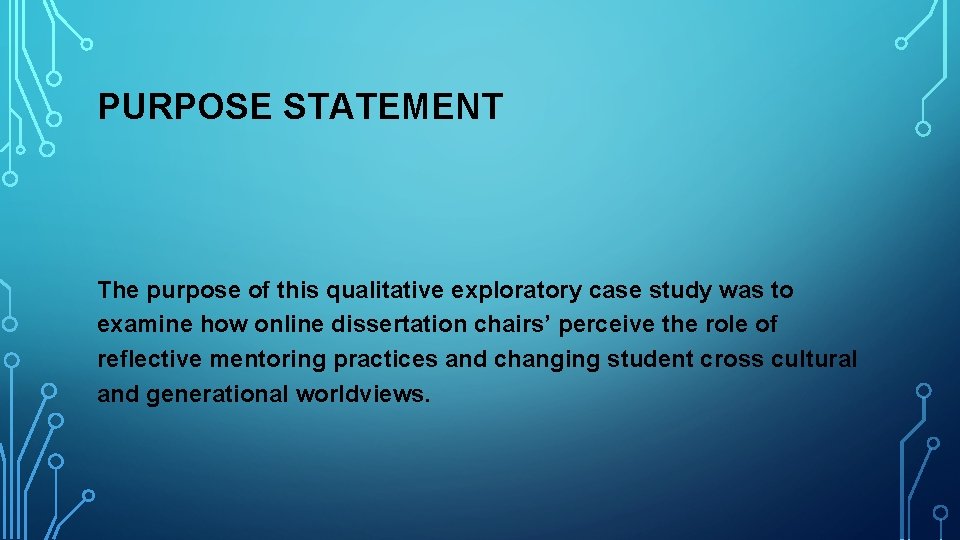 PURPOSE STATEMENT

The purpose of this qualitative exploratory case study was to examine how online dissertation chairs’ perceive the role of reflective mentoring practices and changing student cross cultural and generational worldviews.